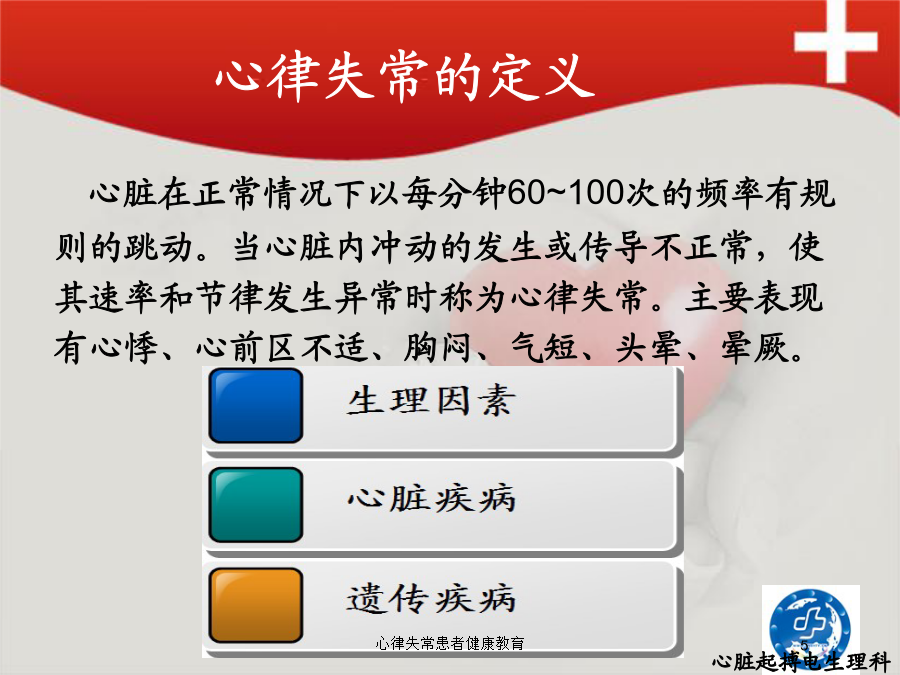 心律失常的定义

心脏在正常情况下以每分钟60~100次的频率有规则的跳动。当心脏内冲动的发生或传导不正常，使其速率和节律发生异常时称为心律失常。主要表现有心悸、心前区不适、胸闷、气短、头晕、晕厥。

生理因素

心脏疾病

遗传疾病

心律失常患者健康教育

5

心脏起搏电生理科